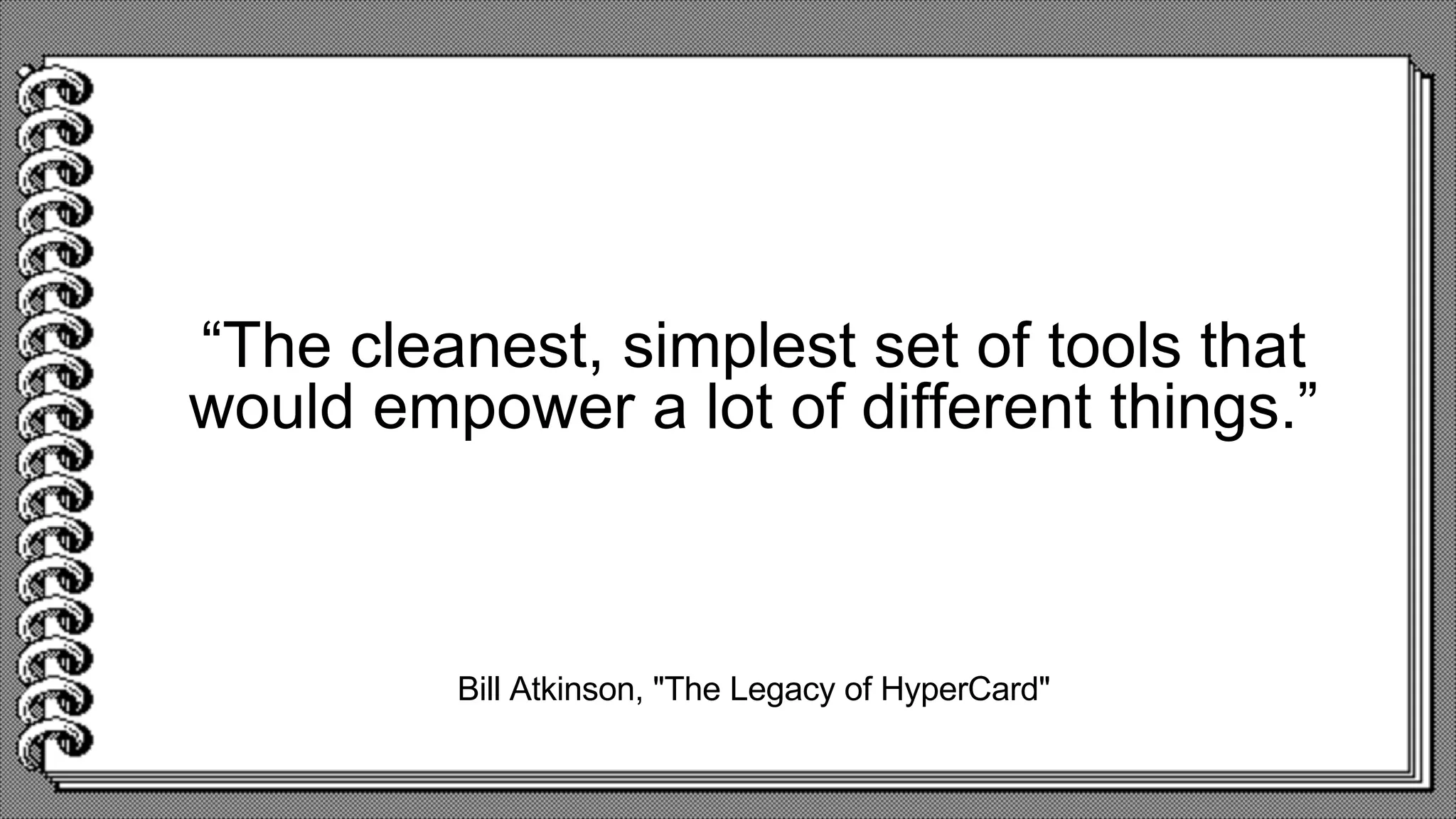 “The cleanest, simplest set of tools that would empower a lot of different things.”

Bill Atkinson, "The Legacy of HyperCard"